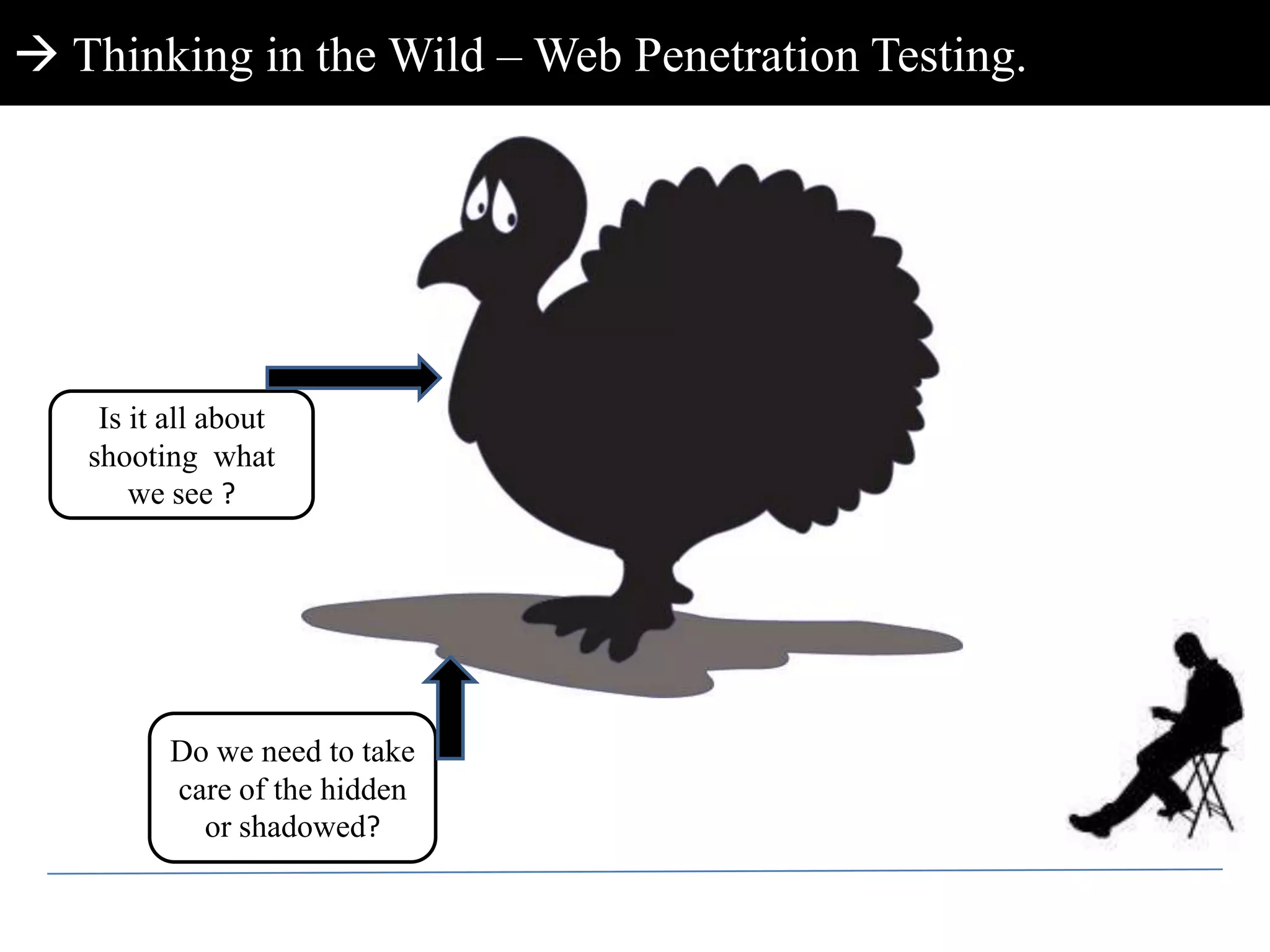 → Thinking in the Wild – Web Penetration Testing.

Is it all about shooting what we see ?

Do we need to take care of the hidden or shadowed?